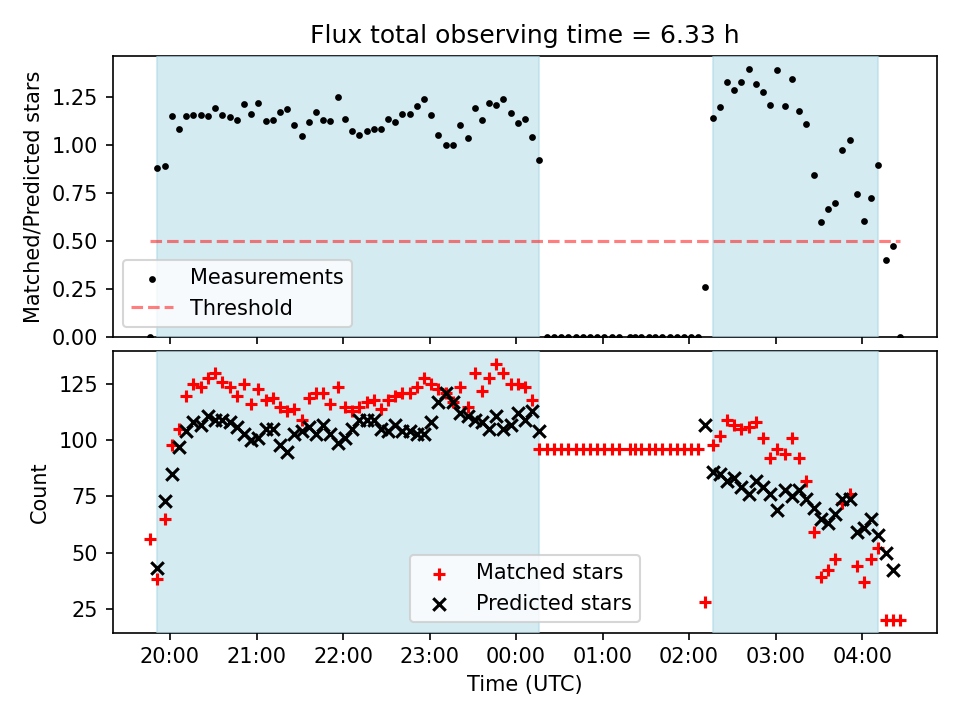 Flux total observing time = 6.33 h

Matched/Predicted stars

1.25
1.00
0.75
0.50
0.25
0.00

Measurements
Threshold

Count

125
100
75
50
25

Matched stars
Predicted stars

20:00
21:00
22:00
23:00
00:00
01:00
02:00
03:00
04:00

Time (UTC)